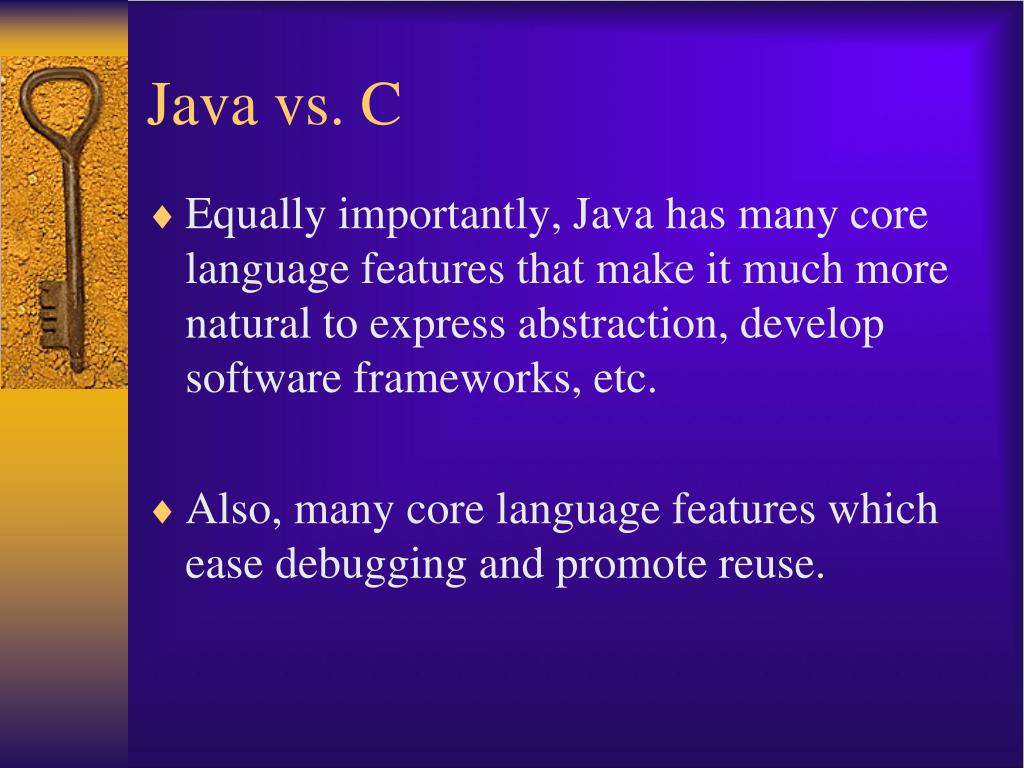 Java vs. C

♦ Equally importantly, Java has many core language features that make it much more natural to express abstraction, develop software frameworks, etc.

♦ Also, many core language features which ease debugging and promote reuse.